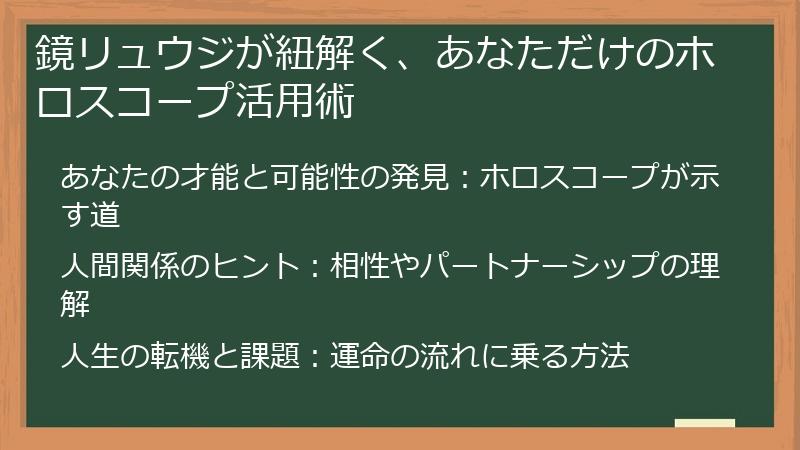 鏡リュウジが紐解く、あなただけのホロスコープ活用術

あなたの才能と可能性の発見：ホロスコープが示す道

人間関係のヒント：相性やパートナーシップの理解

人生の転機と課題：運命の流れに乗る方法